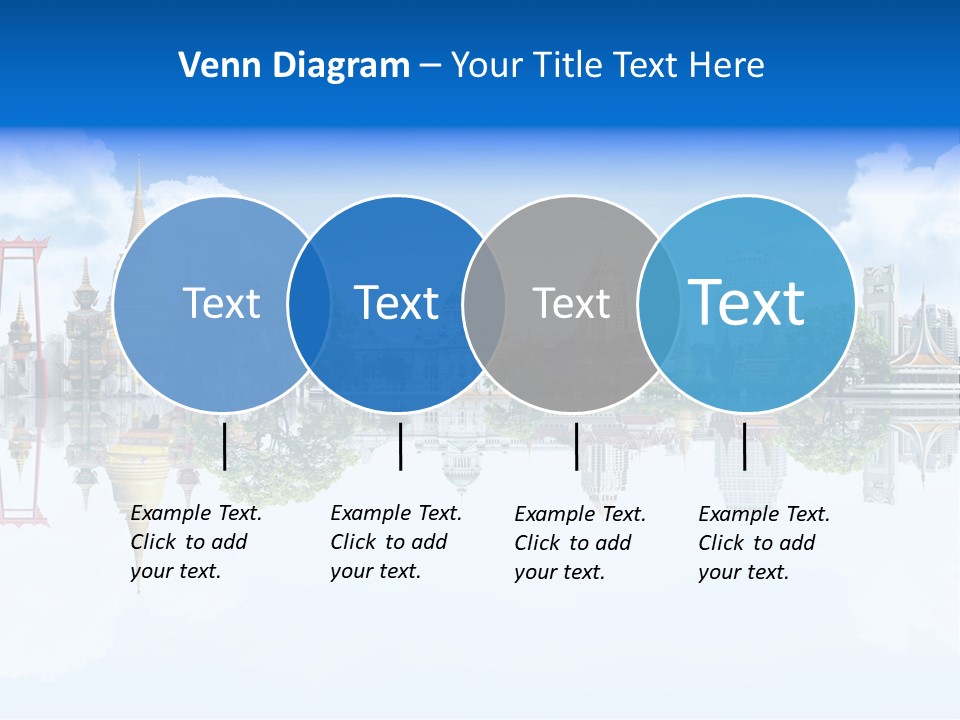 Venn Diagram – Your Title Text Here

Text

Text

Text

Text

Example Text. Click to add your text.

Example Text. Click to add your text.

Example Text. Click to add your text.

Example Text. Click to add your text.